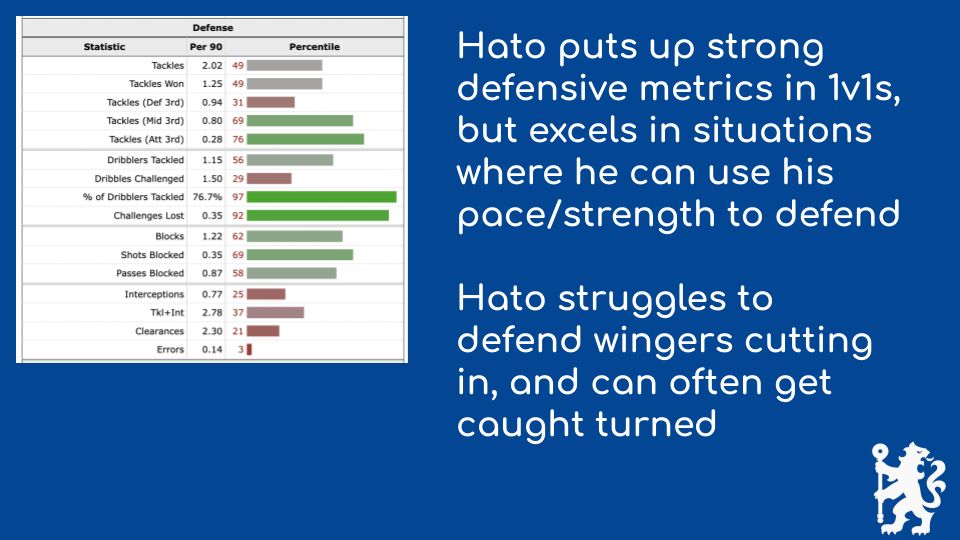 Defense

| Statistic | Per 90 | Percentile |
|---|---|---|
| Tackles | 2.02 | 49 |
| Tackles Won | 1.25 | 49 |
| Tackles (Def 3rd) | 0.94 | 31 |
| Tackles (Mid 3rd) | 0.80 | 69 |
| Tackles (Att 3rd) | 0.28 | 76 |
| Dribblers Tackled | 1.15 | 56 |
| Dribbles Challenged | 1.50 | 29 |
| % of Dribblers Tackled | 76.7% | 97 |
| Challenges Lost | 0.35 | 92 |
| Blocks | 1.22 | 62 |
| Shots Blocked | 0.35 | 69 |
| Passes Blocked | 0.87 | 58 |
| Interceptions | 0.77 | 25 |
| Tkl+Int | 2.78 | 37 |
| Clearances | 2.30 | 21 |
| Errors | 0.14 | 3 |

Hato puts up strong defensive metrics in 1v1s, but excels in situations where he can use his pace/strength to defend

Hato struggles to defend wingers cutting in, and can often get caught turned